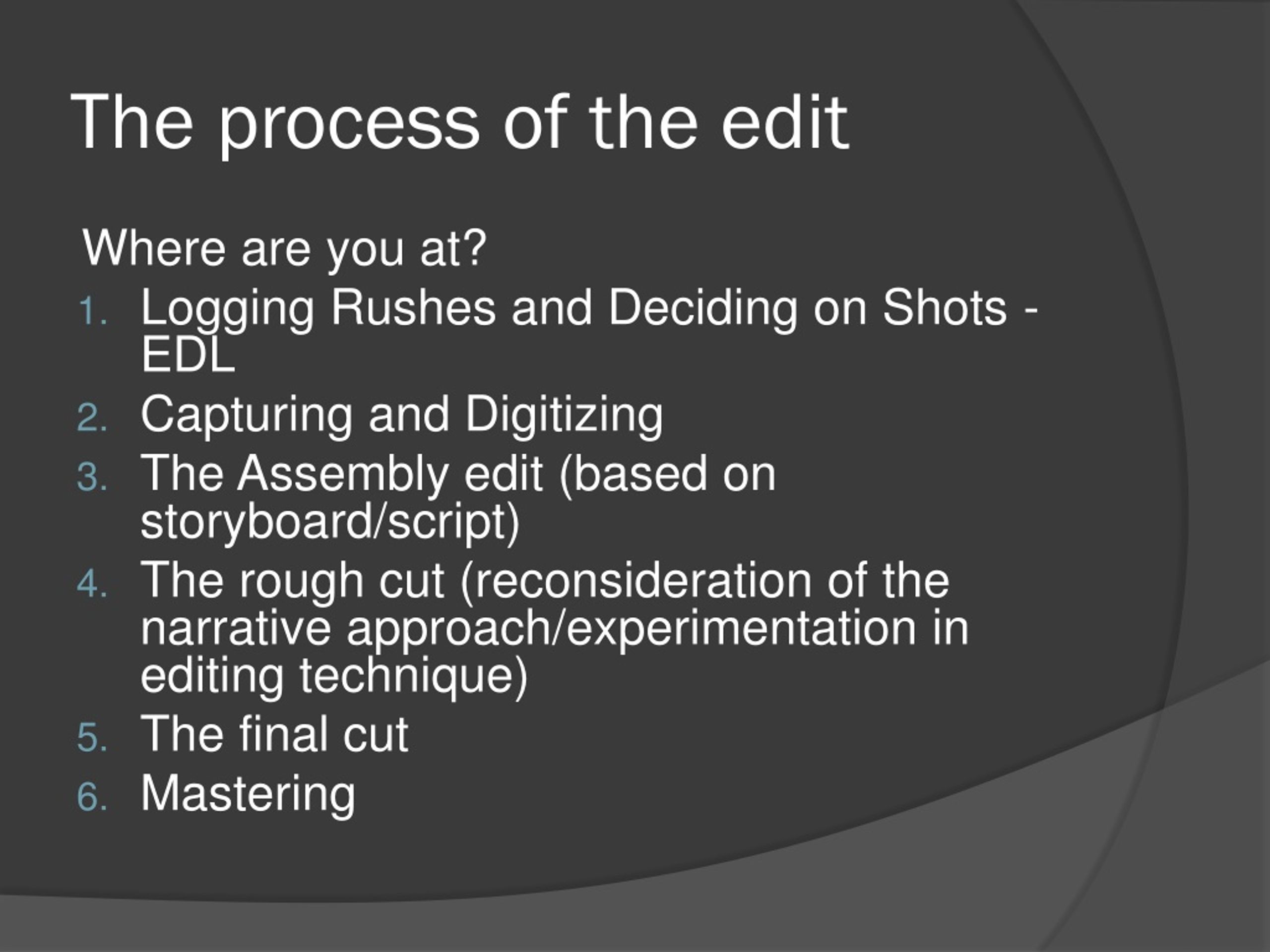 The process of the edit

Where are you at?

1. Logging Rushes and Deciding on Shots - EDL
2. Capturing and Digitizing
3. The Assembly edit (based on storyboard/script)
4. The rough cut (reconsideration of the narrative approach/experimentation in editing technique)
5. The final cut
6. Mastering